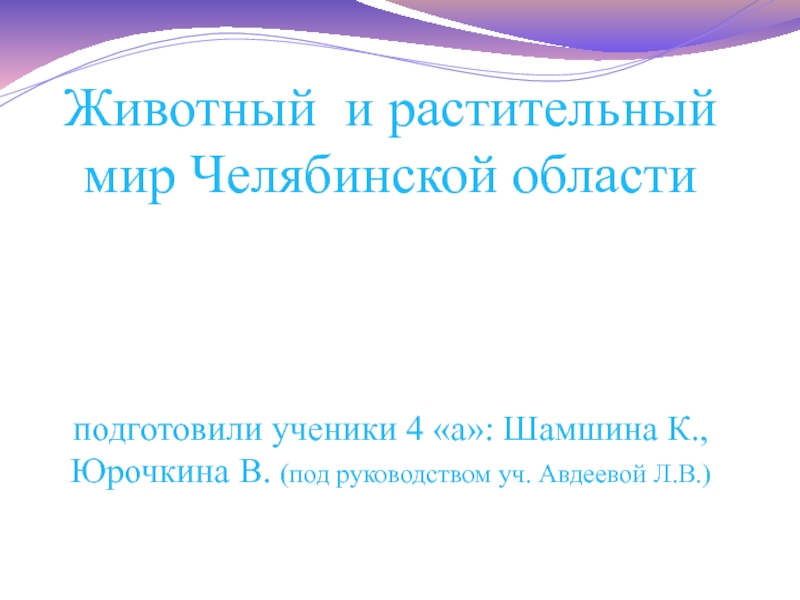 Животный и растительный мир Челябинской области

подготовили ученики 4 «а»: Шамшина К., Юрочкина В. (под руководством уч. Авдеевой Л.В.)